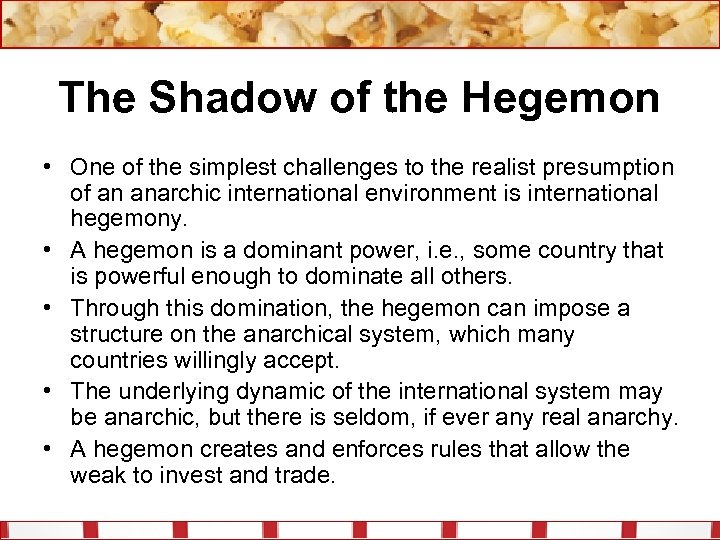 The Shadow of the Hegemon

• One of the simplest challenges to the realist presumption of an anarchic international environment is international hegemony.

• A hegemon is a dominant power, i.e., some country that is powerful enough to dominate all others.

• Through this domination, the hegemon can impose a structure on the anarchical system, which many countries willingly accept.

• The underlying dynamic of the international system may be anarchic, but there is seldom, if ever any real anarchy.

• A hegemon creates and enforces rules that allow the weak to invest and trade.